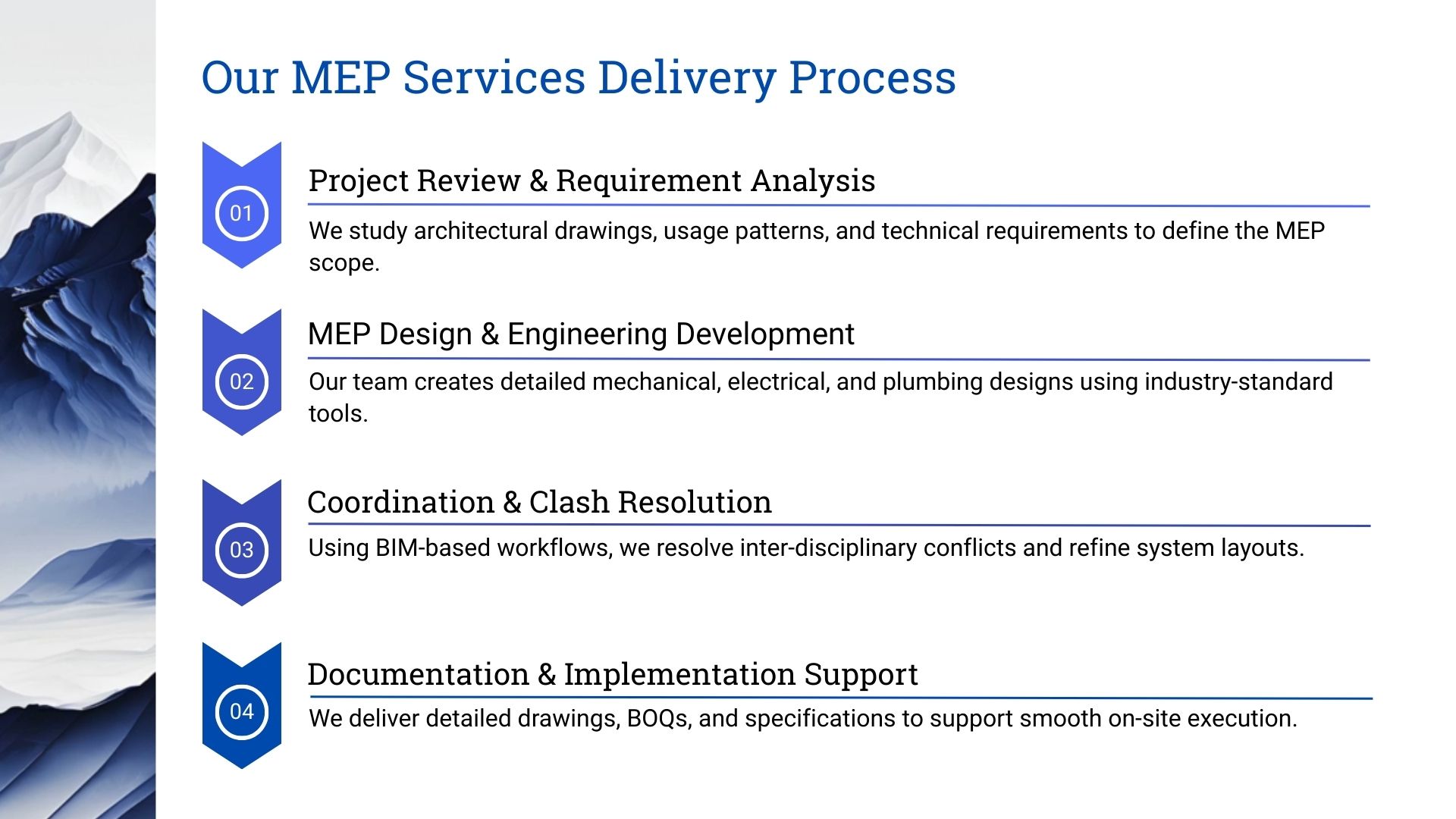 Our MEP Services Delivery Process

01

Project Review & Requirement Analysis

We study architectural drawings, usage patterns, and technical requirements to define the MEP scope.

02

MEP Design & Engineering Development

Our team creates detailed mechanical, electrical, and plumbing designs using industry-standard tools.

03

Coordination & Clash Resolution

Using BIM-based workflows, we resolve inter-disciplinary conflicts and refine system layouts.

04

Documentation & Implementation Support

We deliver detailed drawings, BOQs, and specifications to support smooth on-site execution.